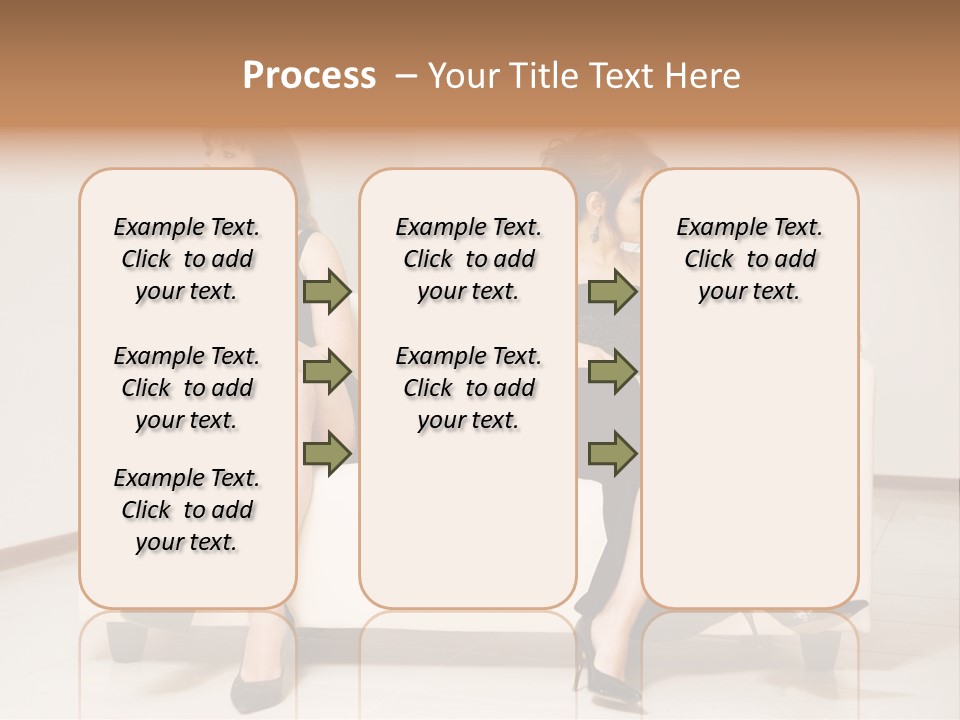 Process – Your Title Text Here

Example Text. Click to add your text.

Example Text. Click to add your text.

Example Text. Click to add your text.

Example Text. Click to add your text.

Example Text. Click to add your text.

Example Text. Click to add your text.